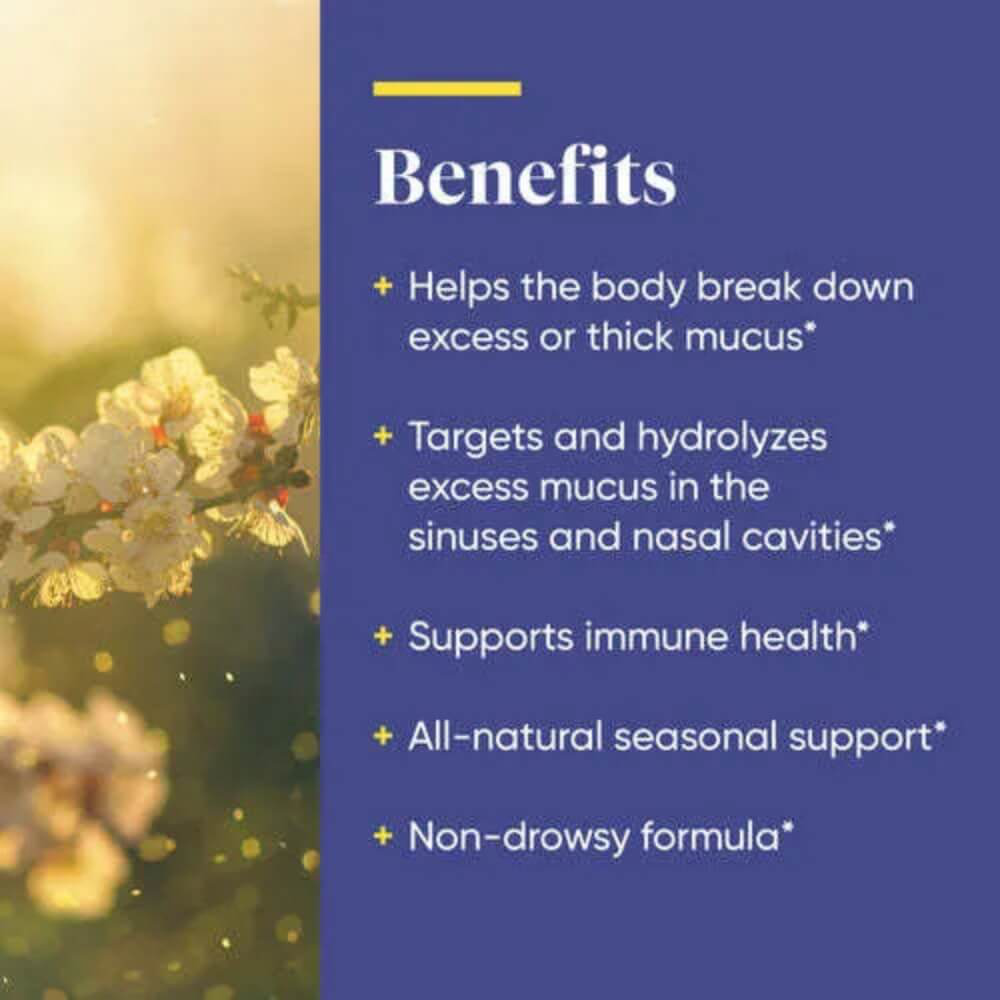 Benefits

+ Helps the body break down excess or thick mucus*

+ Targets and hydrolyzes excess mucus in the sinuses and nasal cavities*

+ Supports immune health*

+ All-natural seasonal support*

+ Non-drowsy formula*